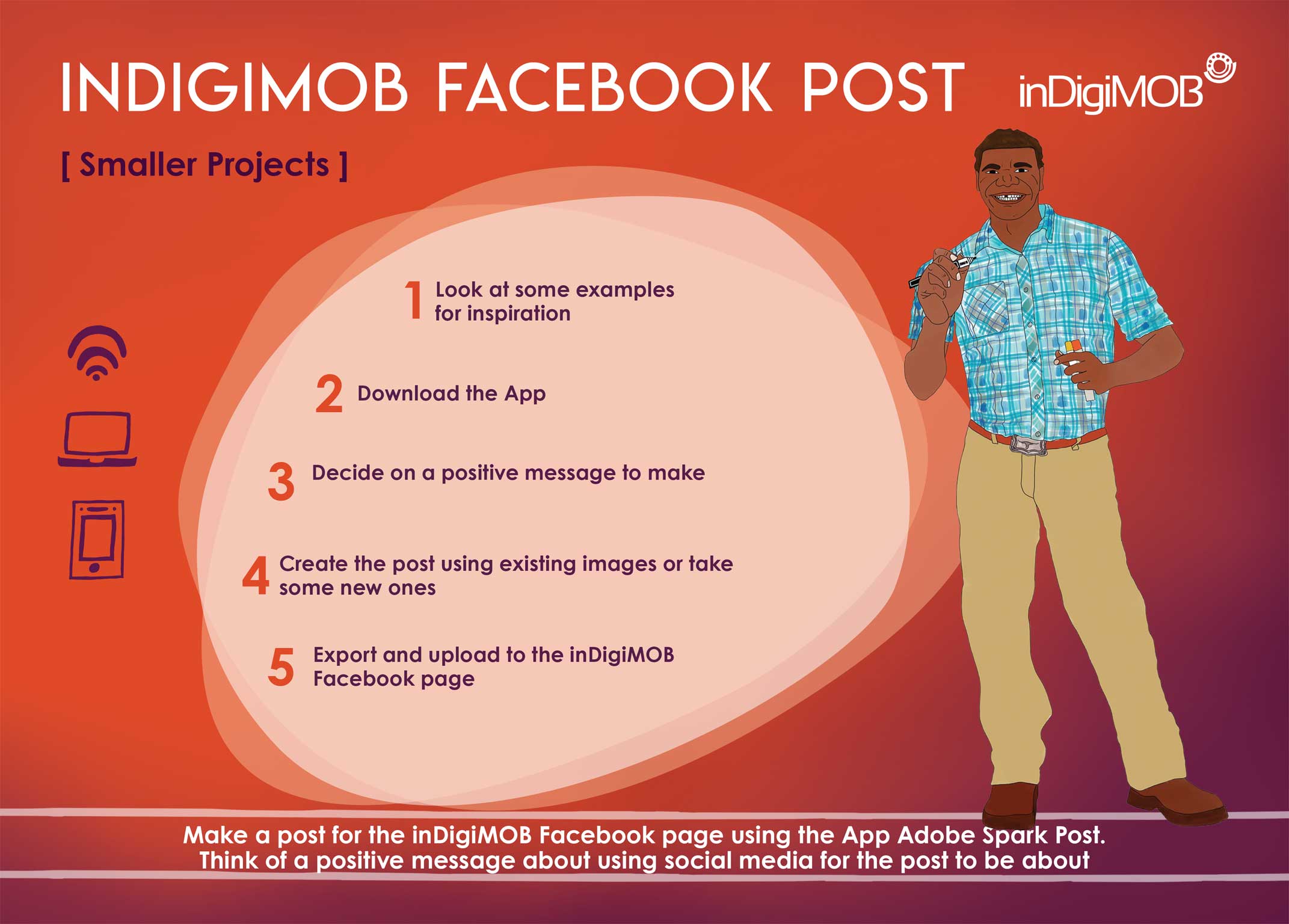 INDIGIMOB FACEBOOK POST

inDigiMOB

[ Smaller Projects ]

1 Look at some examples for inspiration

2 Download the App

3 Decide on a positive message to make

4 Create the post using existing images or take some new ones

5 Export and upload to the inDigiMOB Facebook page

Make a post for the inDigiMOB Facebook page using the App Adobe Spark Post.
Think of a positive message about using social media for the post to be about